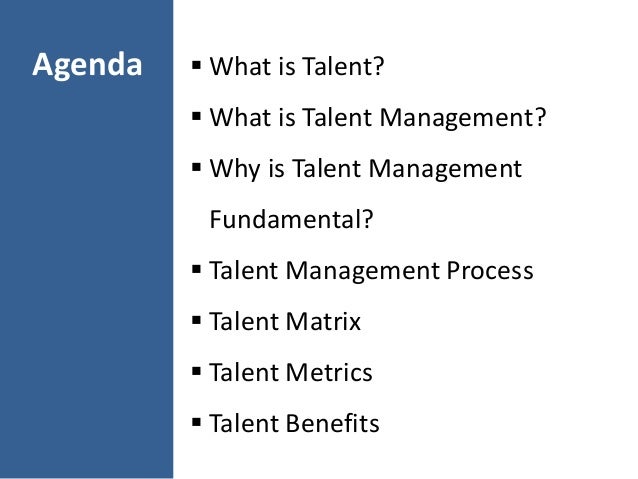 Agenda

▪ What is Talent?
▪ What is Talent Management?
▪ Why is Talent Management Fundamental?
▪ Talent Management Process
▪ Talent Matrix
▪ Talent Metrics
▪ Talent Benefits